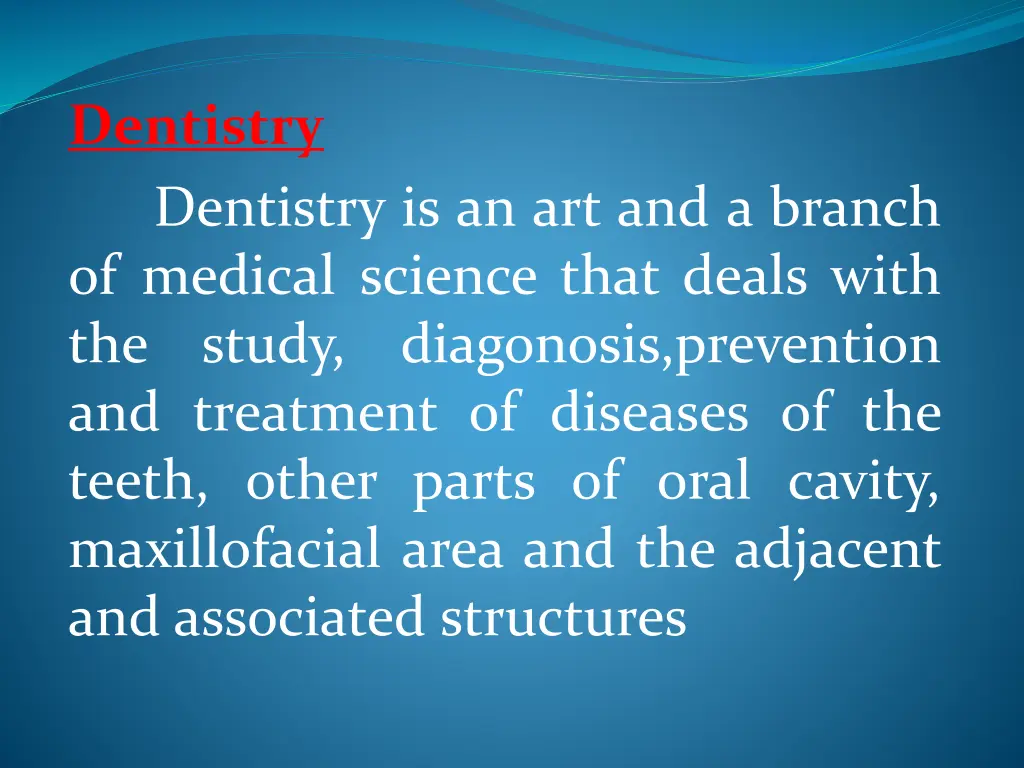 Dentistry

Dentistry is an art and a branch of medical science that deals with the study, diagonosis,prevention and treatment of diseases of the teeth, other parts of oral cavity, maxillofacial area and the adjacent and associated structures